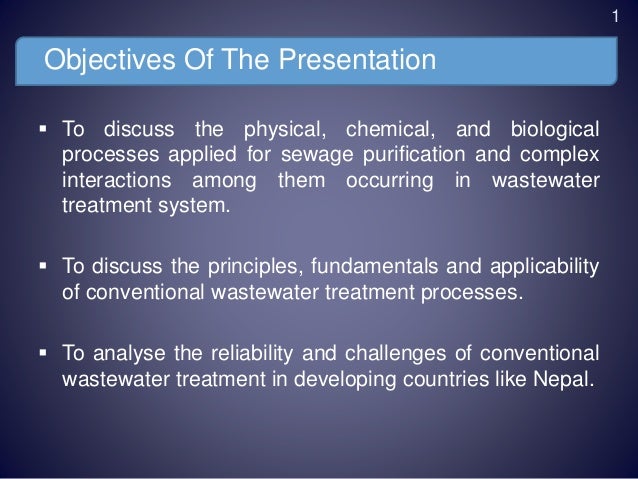 1

Objectives Of The Presentation

▪ To discuss the physical, chemical, and biological processes applied for sewage purification and complex interactions among them occurring in wastewater treatment system.

▪ To discuss the principles, fundamentals and applicability of conventional wastewater treatment processes.

▪ To analyse the reliability and challenges of conventional wastewater treatment in developing countries like Nepal.